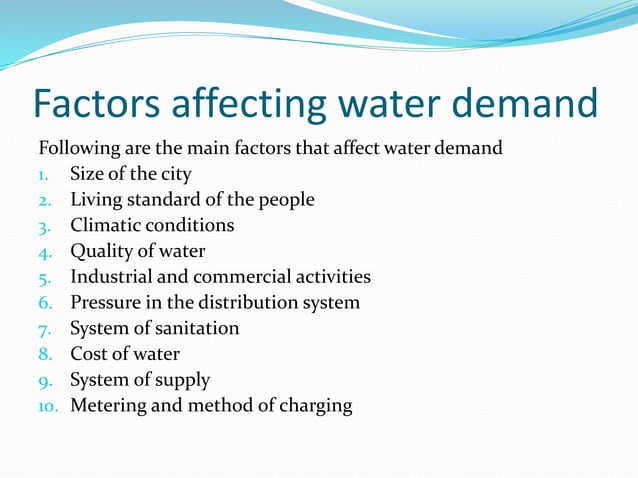 Factors affecting water demand

Following are the main factors that affect water demand
1. Size of the city
2. Living standard of the people
3. Climatic conditions
4. Quality of water
5. Industrial and commercial activities
6. Pressure in the distribution system
7. System of sanitation
8. Cost of water
9. System of supply
10. Metering and method of charging